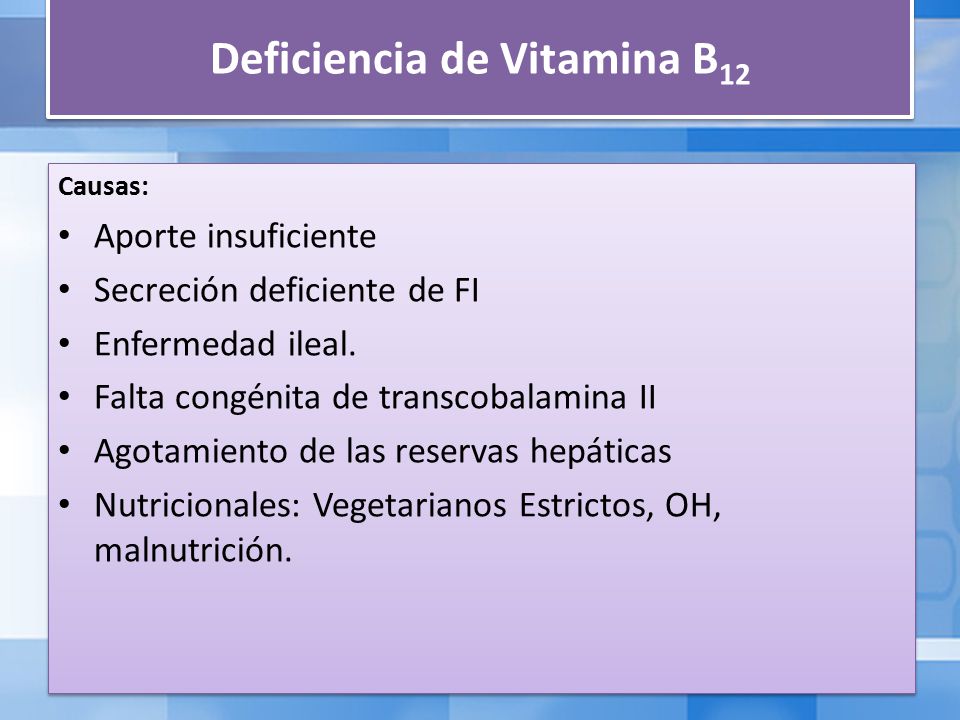 Deficiencia de Vitamina $B_{12}$

Causas:

• Aporte insuficiente
• Secreción deficiente de FI
• Enfermedad ileal.
• Falta congénita de transcobalamina II
• Agotamiento de las reservas hepáticas
• Nutricionales: Vegetarianos Estrictos, OH, malnutrición.